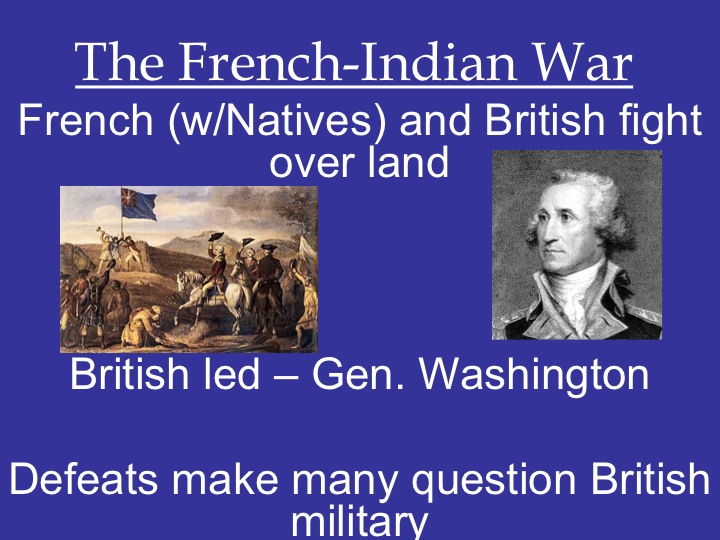 The French-Indian War

French (w/Natives) and British fight over land

British led – Gen. Washington

Defeats make many question British military